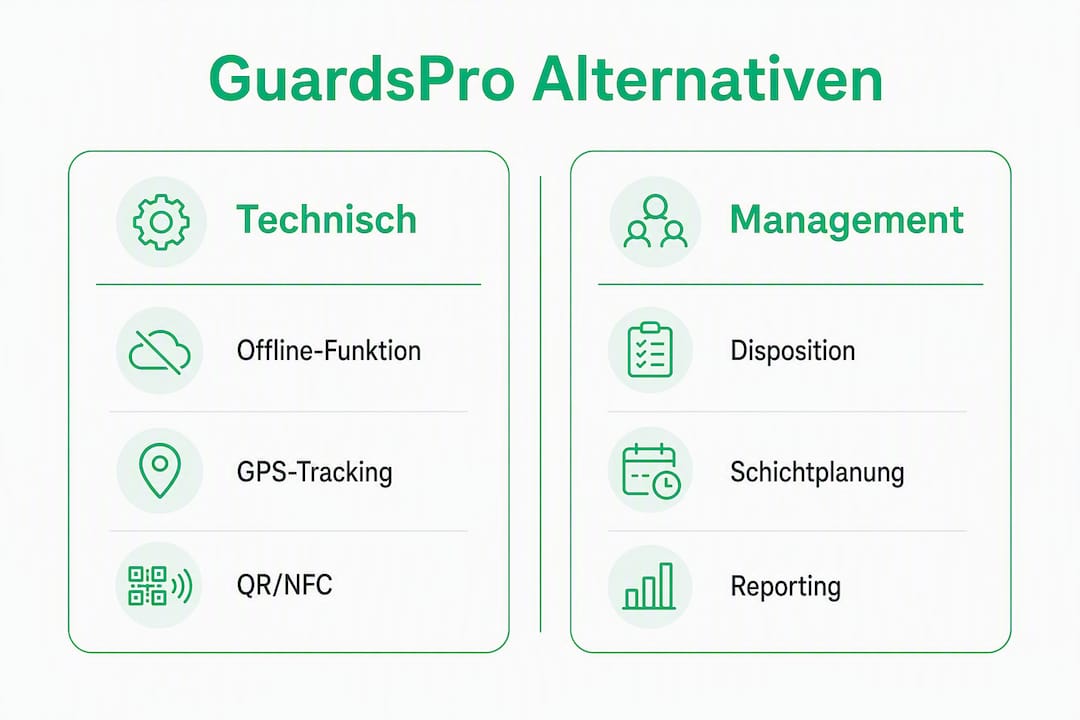 GuardsPro Alternativen

Technisch

Offline-Funktion

GPS-Tracking

QR/NFC

Management

Disposition

Schichtplanung

Reporting